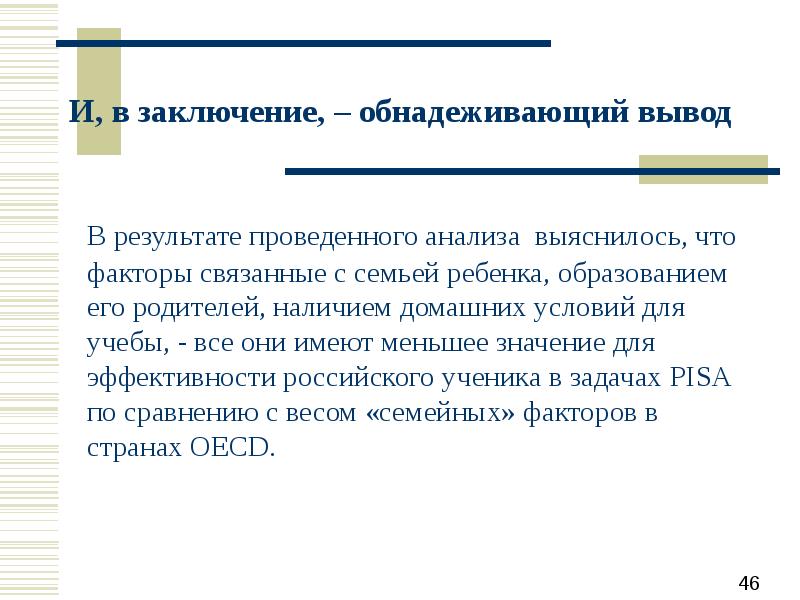 И, в заключение, – обнадеживающий вывод

В результате проведенного анализа  выяснилось, что факторы связанные с семьей ребенка, образованием его родителей, наличием домашних условий для учебы, - все они имеют меньшее значение для эффективности российского ученика в задачах PISA по сравнению с весом «семейных» факторов в странах OECD.

46